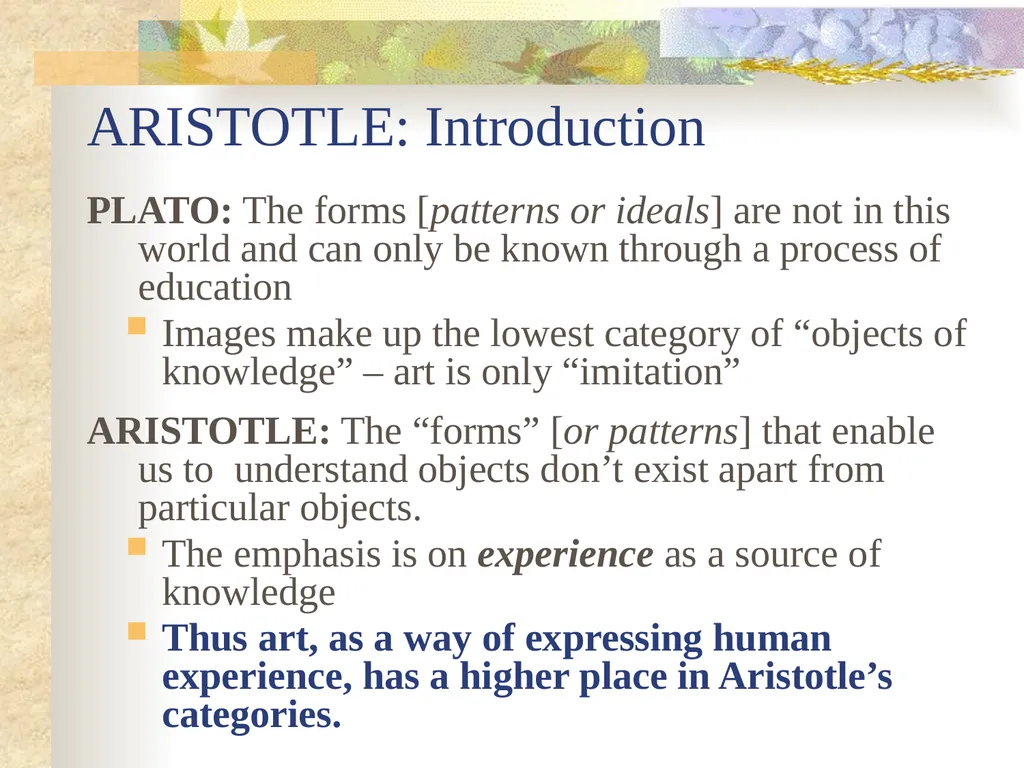 ARISTOTLE: Introduction

PLATO: The forms [patterns or ideals] are not in this world and can only be known through a process of education

Images make up the lowest category of “objects of knowledge” – art is only “imitation”

ARISTOTLE: The “forms” [or patterns] that enable us to understand objects don’t exist apart from particular objects.

The emphasis is on experience as a source of knowledge

Thus art, as a way of expressing human experience, has a higher place in Aristotle’s categories.